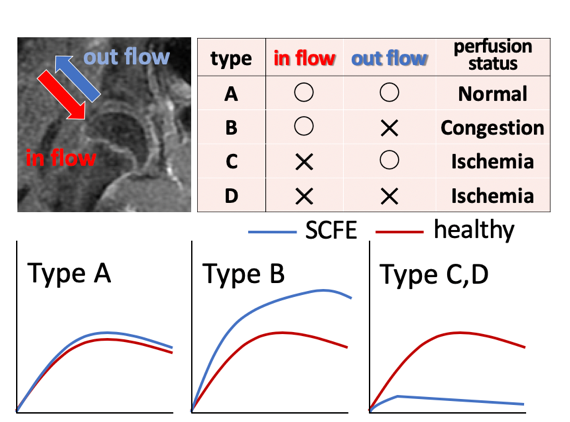 out flow

in flow

| type | in flow | out flow | perfusion status |
|---|---|---|---|
| A | ○ | ○ | Normal |
| B | ○ | × | Congestion |
| C | × | ○ | Ischemia |
| D | × | × | Ischemia |

SCFE healthy

Type A

Type B

Type C,D